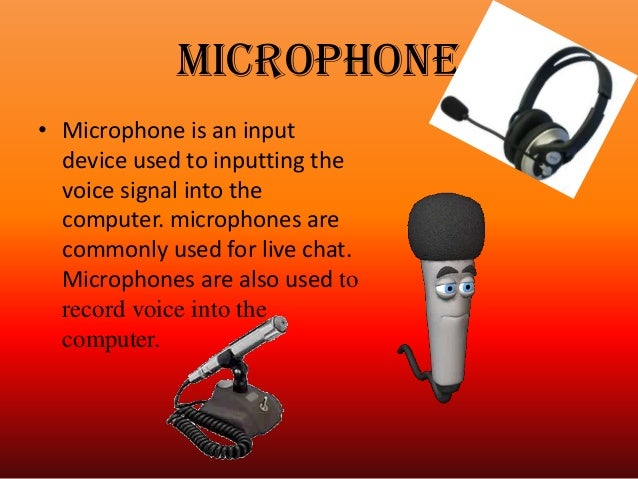 MICROPHONE

• Microphone is an input device used to inputting the voice signal into the computer. microphones are commonly used for live chat. Microphones are also used to record voice into the computer.